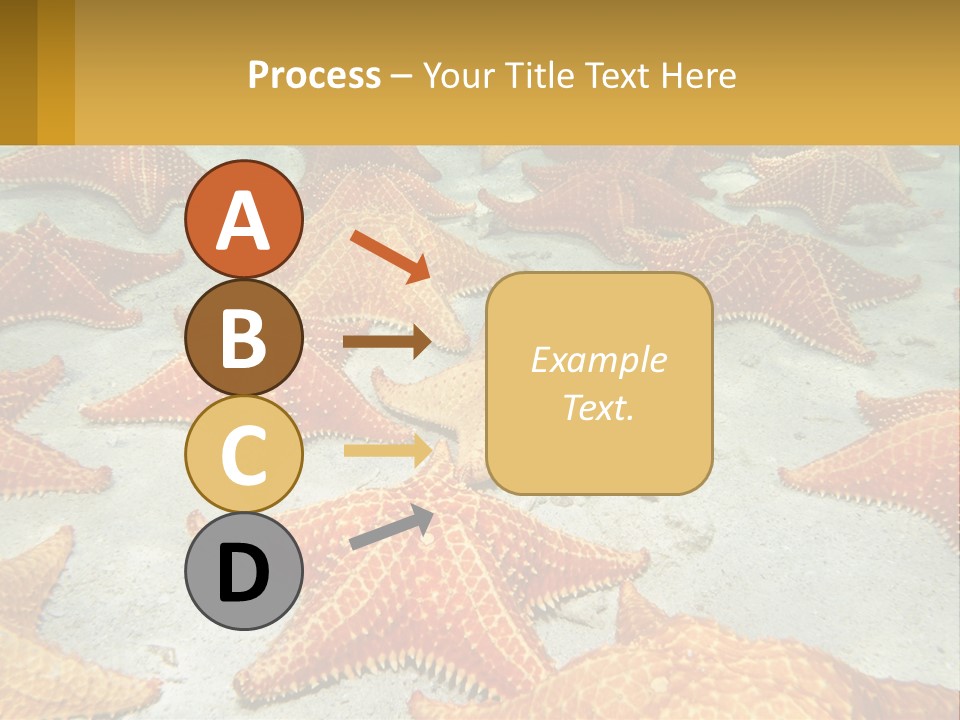 Process – Your Title Text Here

A

B

C

D

Example Text.